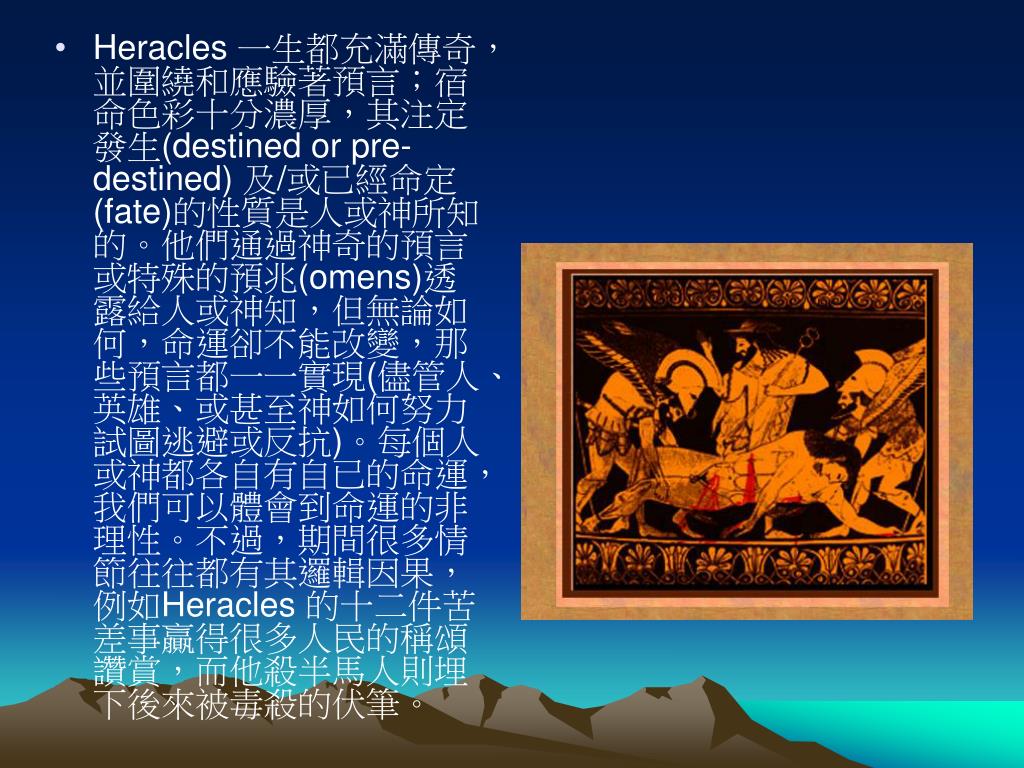 • Heracles 一生都充滿傳奇，並圍繞和應驗著預言；宿命色彩十分濃厚，其注定發生(destined or pre-destined) 及/或已經命定(fate)的性質是人或神所知的。他們通過神奇的預言或特殊的預兆(omens)透露給人或神知，但無論如何，命運卻不能改變，那些預言都一一實現(儘管人、英雄、或甚至神如何努力試圖逃避或反抗)。每個人或神都各自有自已的命運，我們可以體會到命運的非理性。不過，期間很多情節往往都有其邏輯因果，例如Heracles 的十二件苦差事贏得很多人民的稱頌讚賞，而他殺半馬人則埋下後來被毒殺的伏筆。